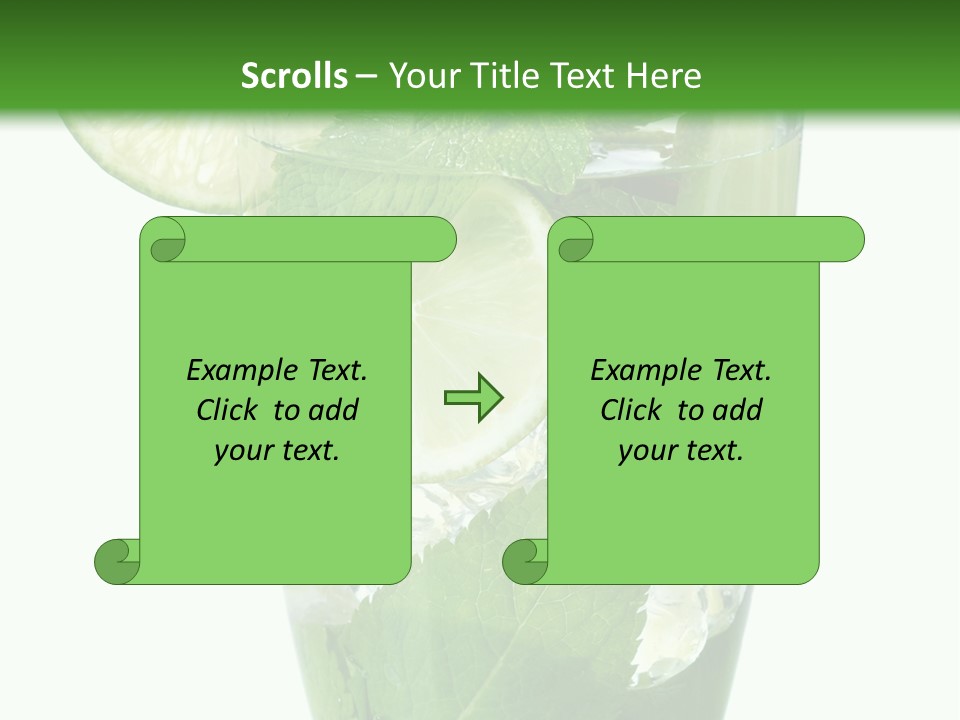 Scrolls – Your Title Text Here

Example Text. Click to add your text.

Example Text. Click to add your text.